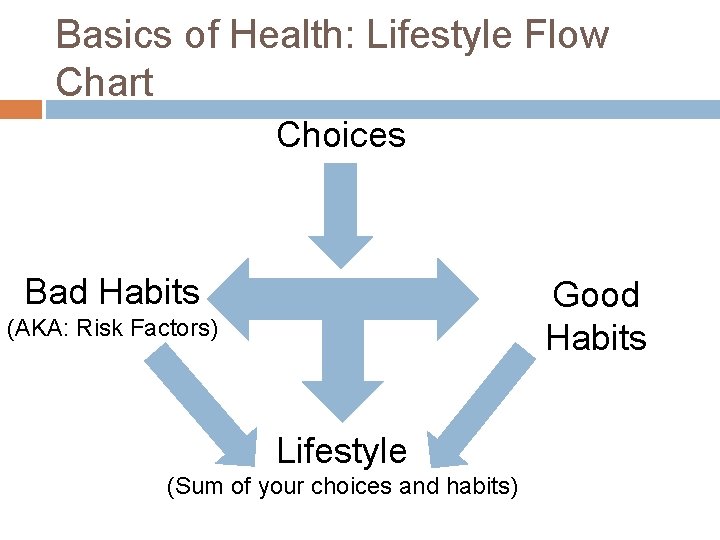 Basics of Health: Lifestyle Flow Chart

Choices

Bad Habits
(AKA: Risk Factors)

Good Habits

Lifestyle
(Sum of your choices and habits)